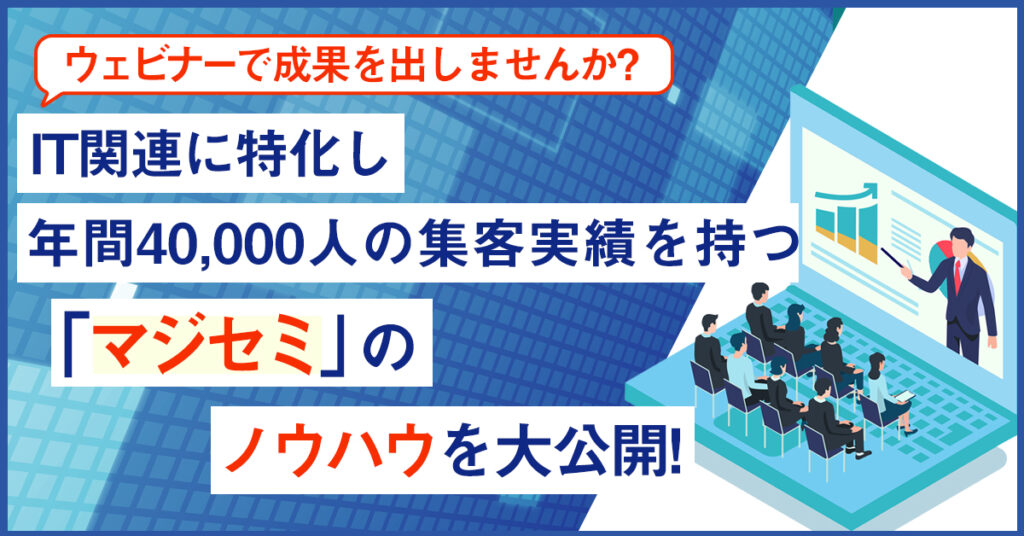 ウェビナーで成果を出しませんか?

IT関連に特化し
年間40,000人の集客実績を持つ
「マジセミ」の
ノウハウを大公開!